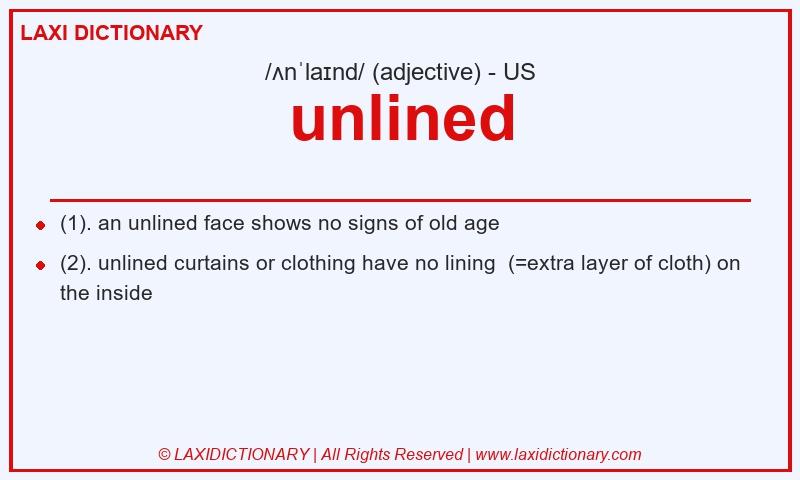 LAXI DICTIONARY

/ʌnˈlaɪnd/ (adjective) - US

unlined

- (1). an unlined face shows no signs of old age
- (2). unlined curtains or clothing have no lining (=extra layer of cloth) on the inside

© LAXIDICTIONARY | All Rights Reserved | www.laxidictionary.com